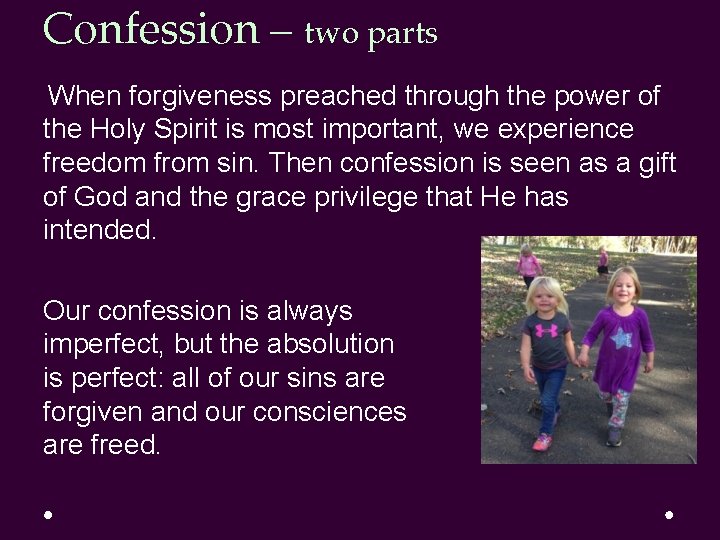 Confession – two parts

When forgiveness preached through the power of the Holy Spirit is most important, we experience freedom from sin. Then confession is seen as a gift of God and the grace privilege that He has intended.

Our confession is always imperfect, but the absolution is perfect: all of our sins are forgiven and our consciences are freed.